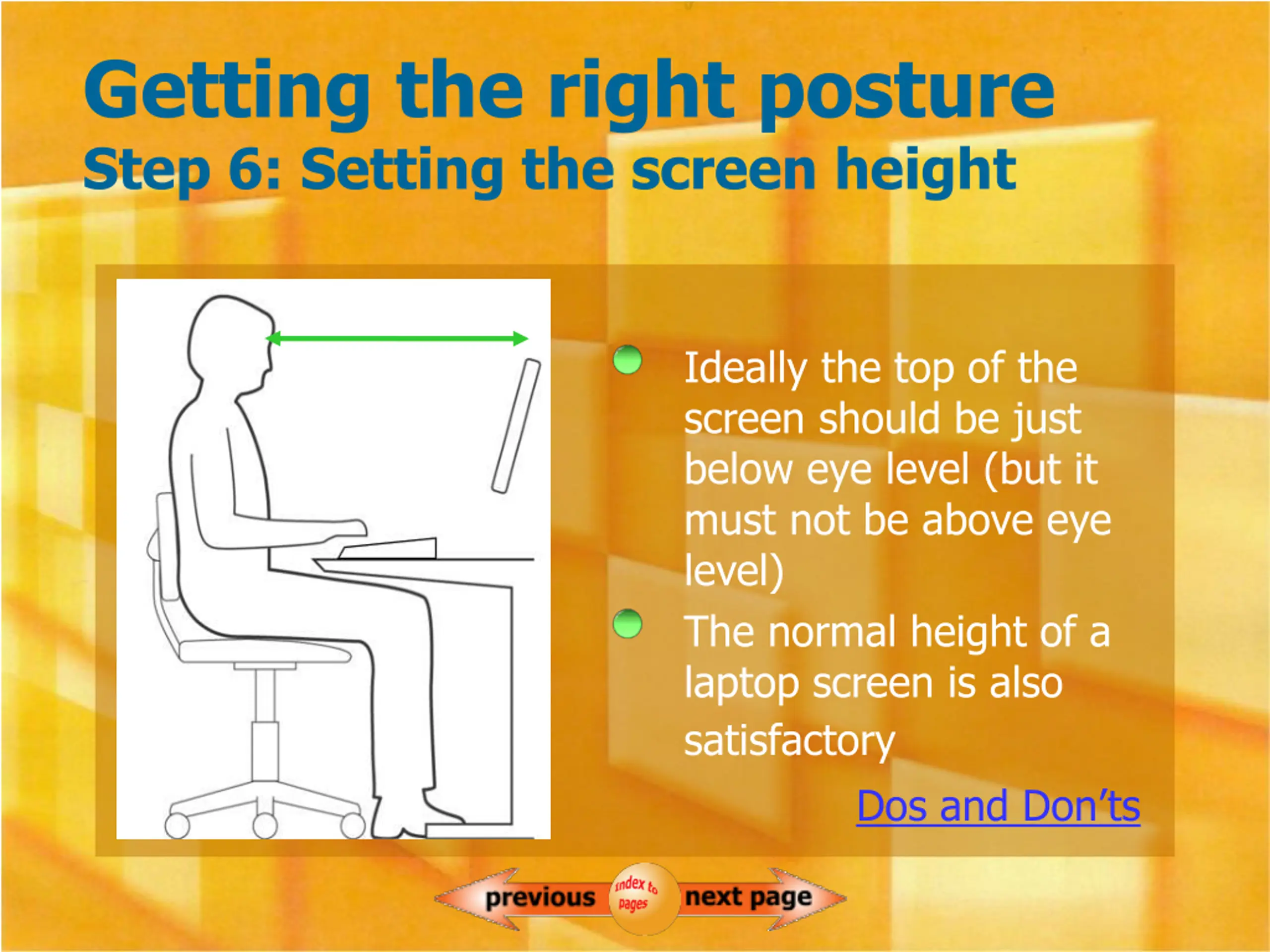 Getting the right posture
Step 6: Setting the screen height

Ideally the top of the screen should be just below eye level (but it must not be above eye level)

The normal height of a laptop screen is also satisfactory

Dos and Don'ts

previous index to pages next page